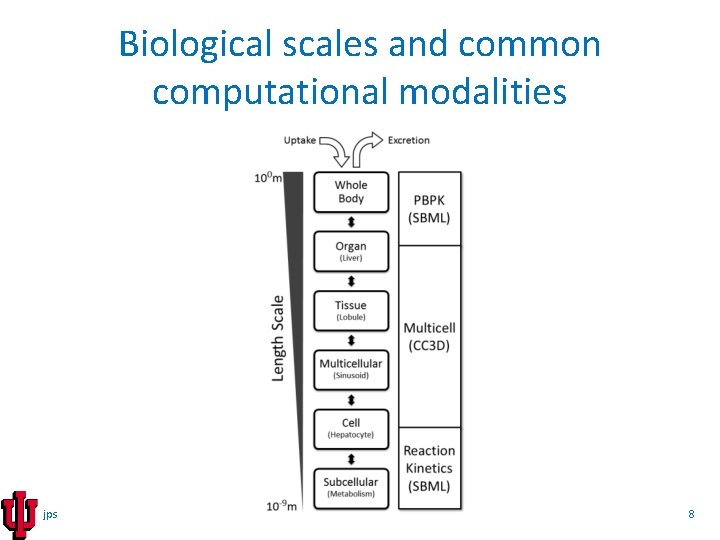 Biological scales and common computational modalities

Uptake

Excretion

$10^{0}$m

Length Scale

$10^{-9}$m

Whole Body

Organ (Liver)

Tissue (Lobule)

Multicellular (Sinusoid)

Cell (Hepatocyte)

Subcellular (Metabolism)

PBPK (SBML)

Multicell (CC3D)

Reaction Kinetics (SBML)

jps

8